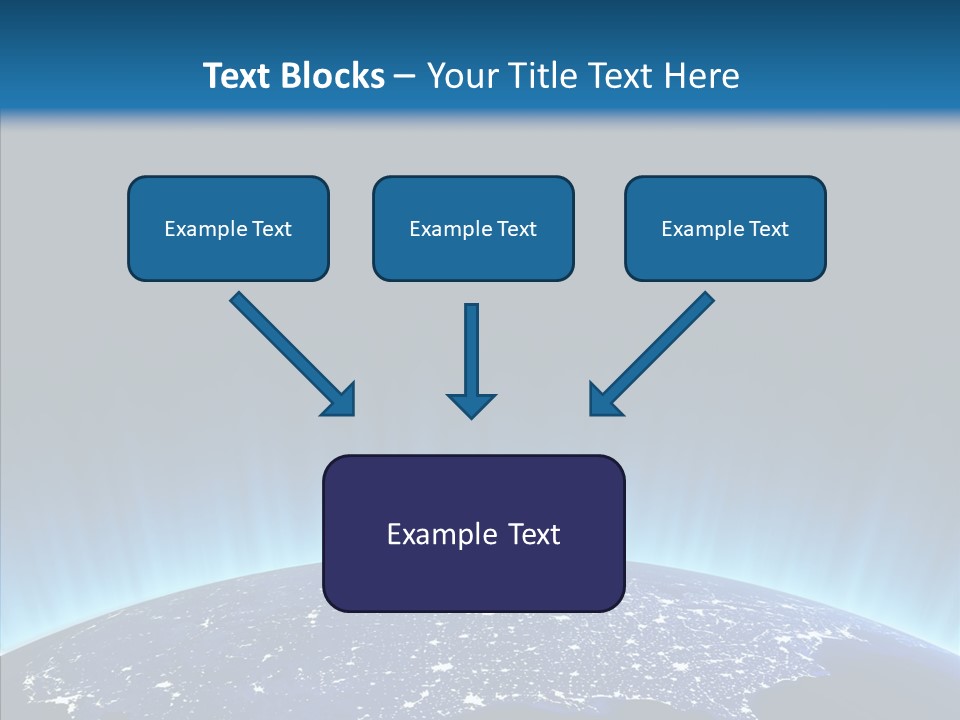 Text Blocks – Your Title Text Here

Example Text

Example Text

Example Text

Example Text